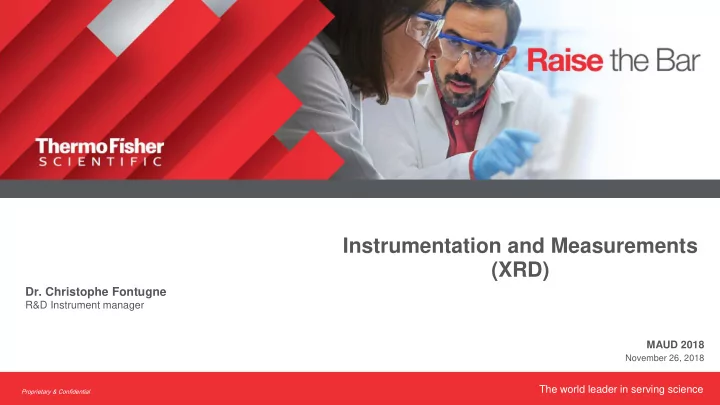 ThermoFisher SCIENTIFIC

Raise the Bar

Instrumentation and Measurements (XRD)

Dr. Christophe Fontugne
R&D Instrument manager

MAUD 2018
November 26, 2018

Proprietary & Confidential

The world leader in serving science